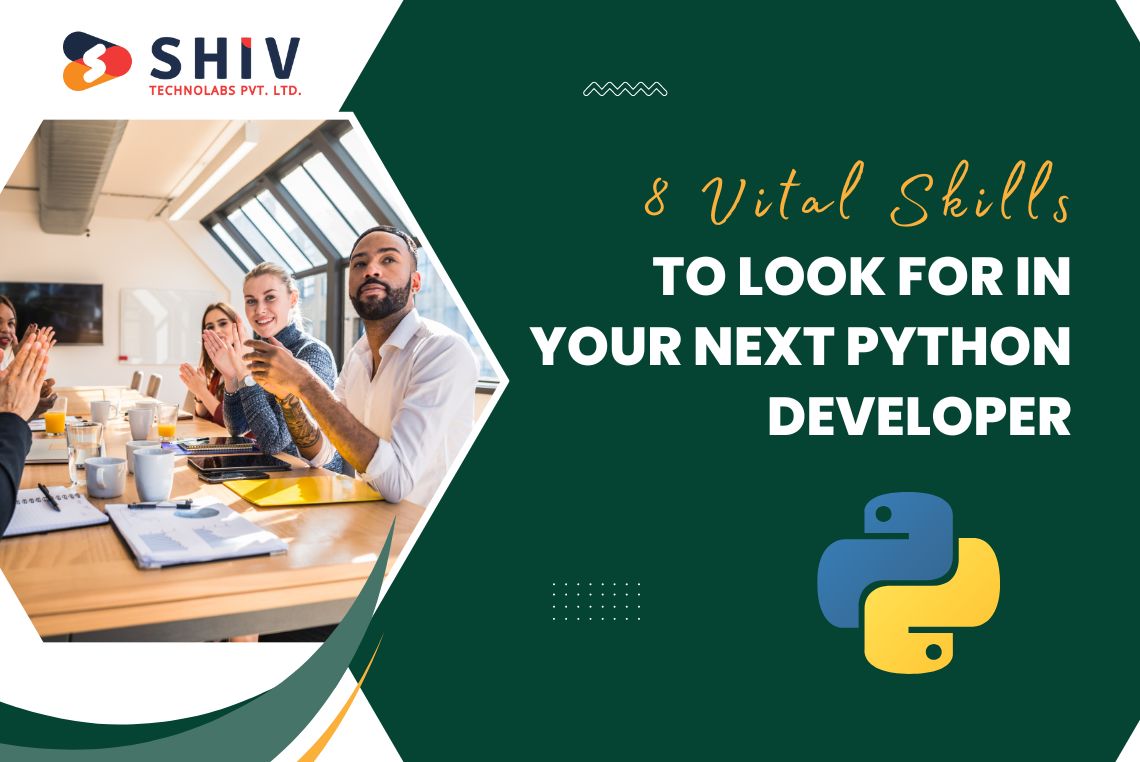 SHIV
TECHNOLABS PVT. LTD.

8 Vital Skills
TO LOOK FOR IN YOUR NEXT PYTHON DEVELOPER